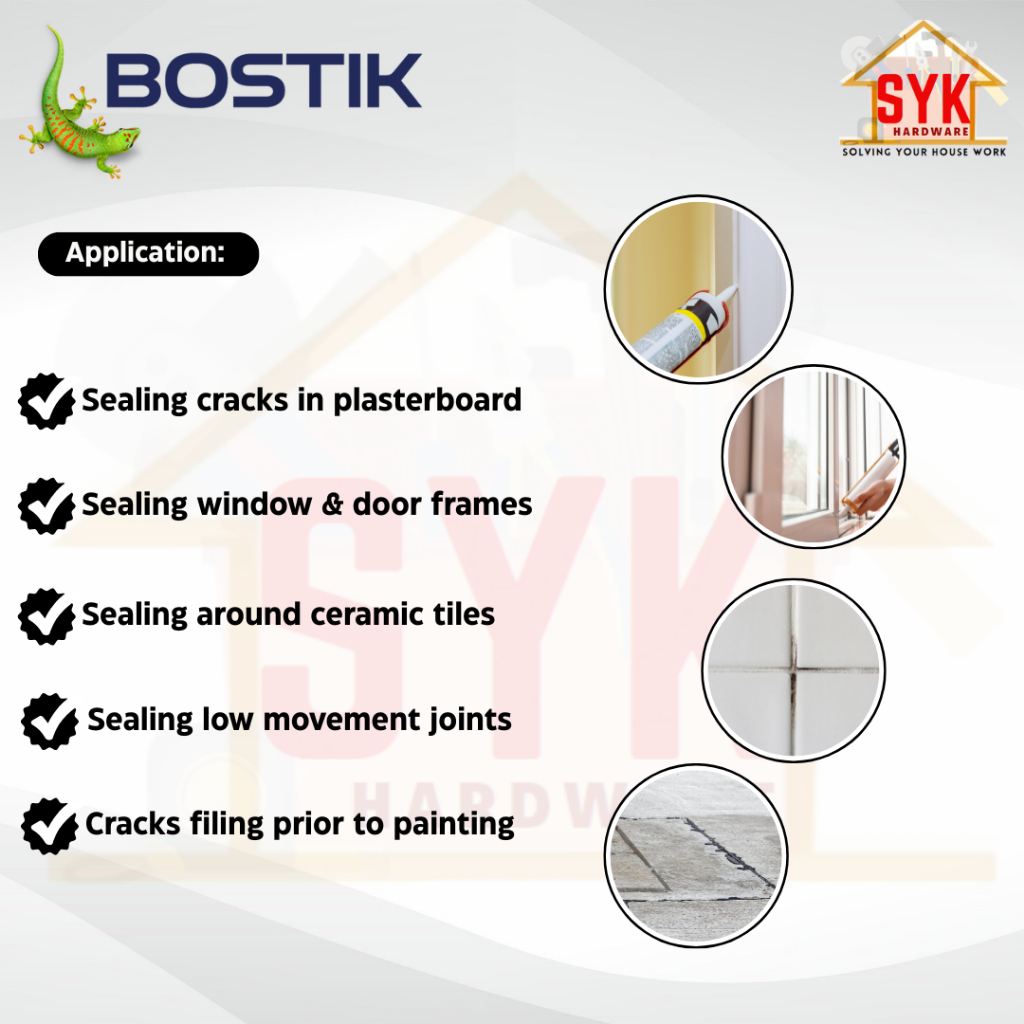 BOSTIK

SYK
HARDWARE
SOLVING YOUR HOUSE WORK

Application:

Sealing cracks in plasterboard

Sealing window & door frames

Sealing around ceramic tiles

Sealing low movement joints

Cracks filing prior to painting

SYK
HARDWARE